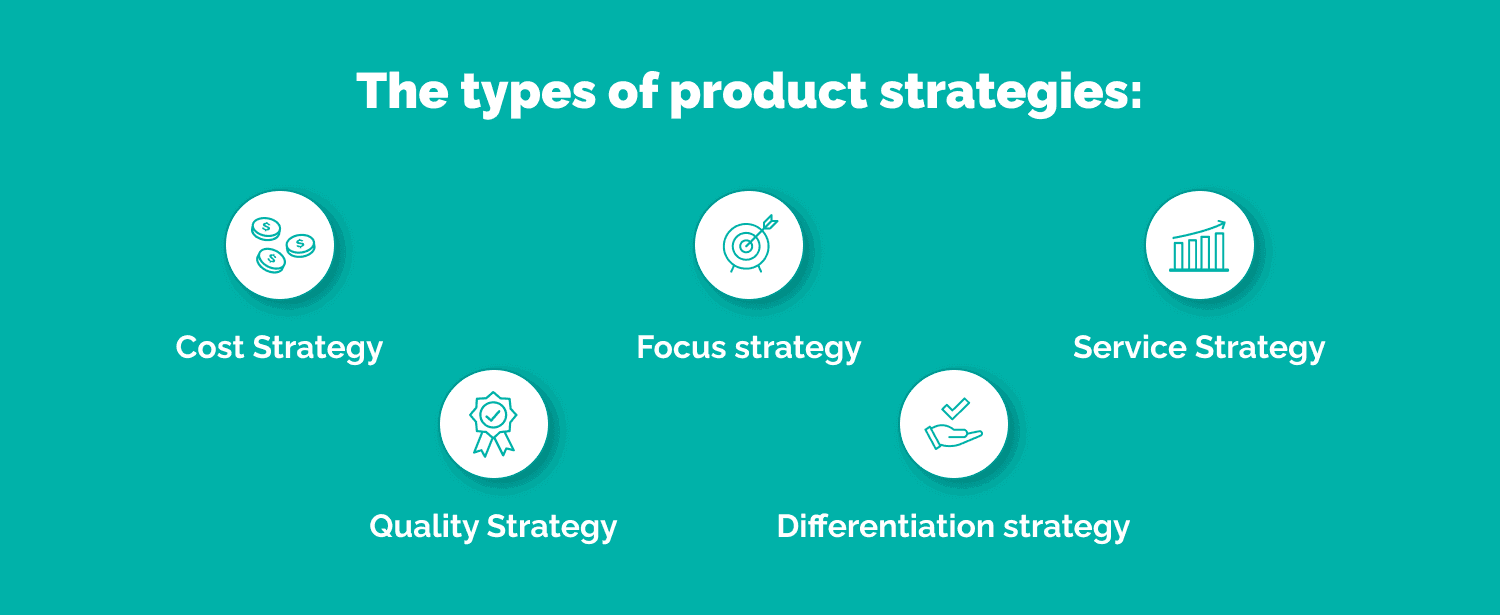 The types of product strategies:

Cost Strategy

Focus strategy

Service Strategy

Quality Strategy

Differentiation strategy